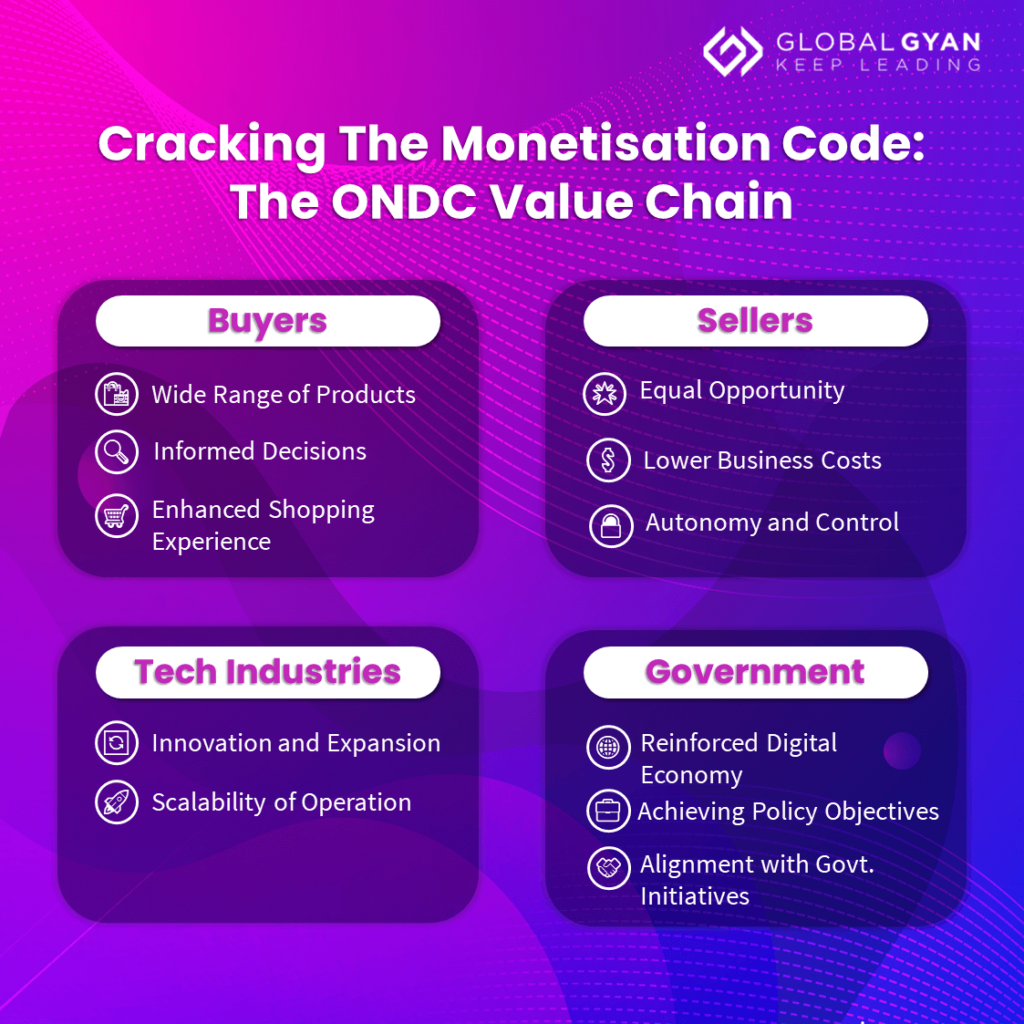 GLOBAL GYAN
KEEP LEADING

Cracking The Monetisation Code: The ONDC Value Chain

Buyers

Wide Range of Products

Informed Decisions

Enhanced Shopping Experience

Sellers

Equal Opportunity

Lower Business Costs

Autonomy and Control

Tech Industries

Innovation and Expansion

Scalability of Operation

Government

Reinforced Digital Economy

Achieving Policy Objectives

Alignment with Govt. Initiatives